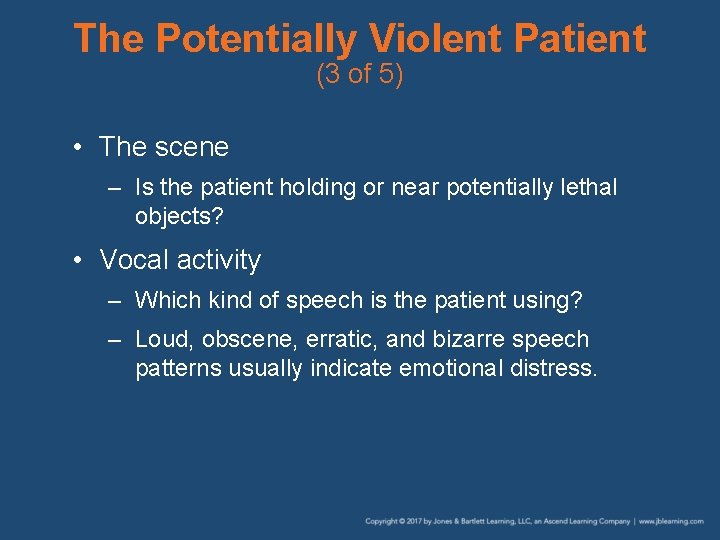 The Potentially Violent Patient
(3 of 5)

• The scene
– Is the patient holding or near potentially lethal objects?

• Vocal activity
– Which kind of speech is the patient using?
– Loud, obscene, erratic, and bizarre speech patterns usually indicate emotional distress.

Copyright © 2017 by Jones & Bartlett Learning, LLC, an Ascend Learning Company | www.jblearning.com